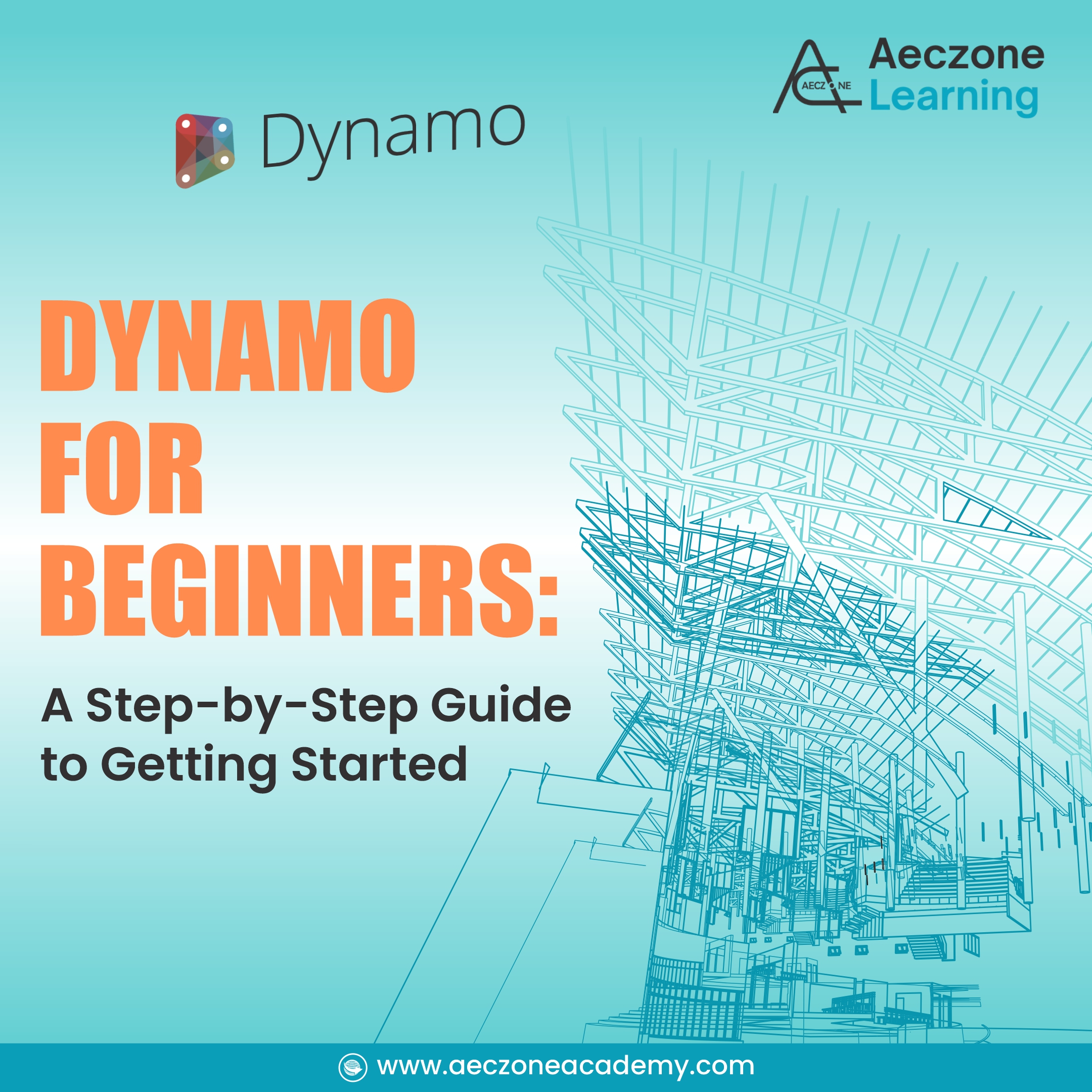 AECZONE Aeczone Learning

Dynamo

DYNAMO FOR BEGINNERS:

A Step-by-Step Guide to Getting Started

www.aeczoneacademy.com